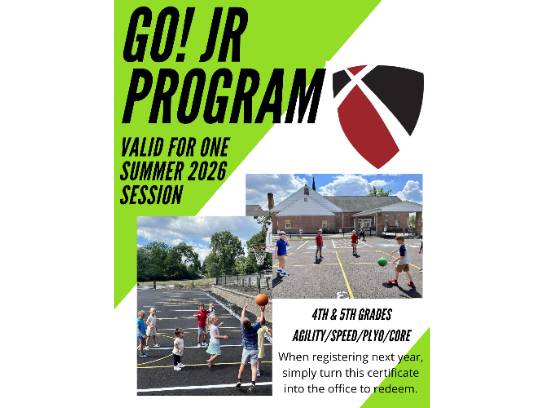 GO! JR PROGRAM

VALID FOR ONE SUMMER 2026 SESSION

4TH & 5TH GRADES
AGILITY/SPEED/PLYO/CORE

When registering next year, simply turn this certificate into the office to redeem.